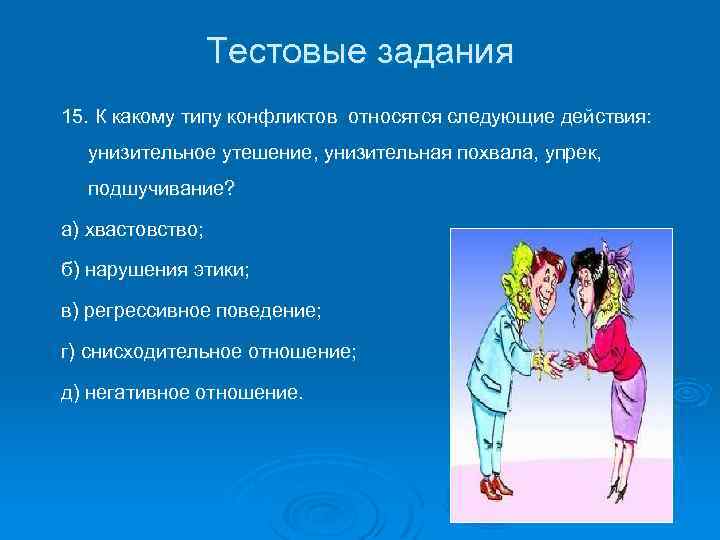 Тестовые задания

15. К какому типу конфликтов относятся следующие действия: унизительное утешение, унизительная похвала, упрек, подшучивание?

а) хвастовство;

б) нарушения этики;

в) регрессивное поведение;

г) снисходительное отношение;

д) негативное отношение.